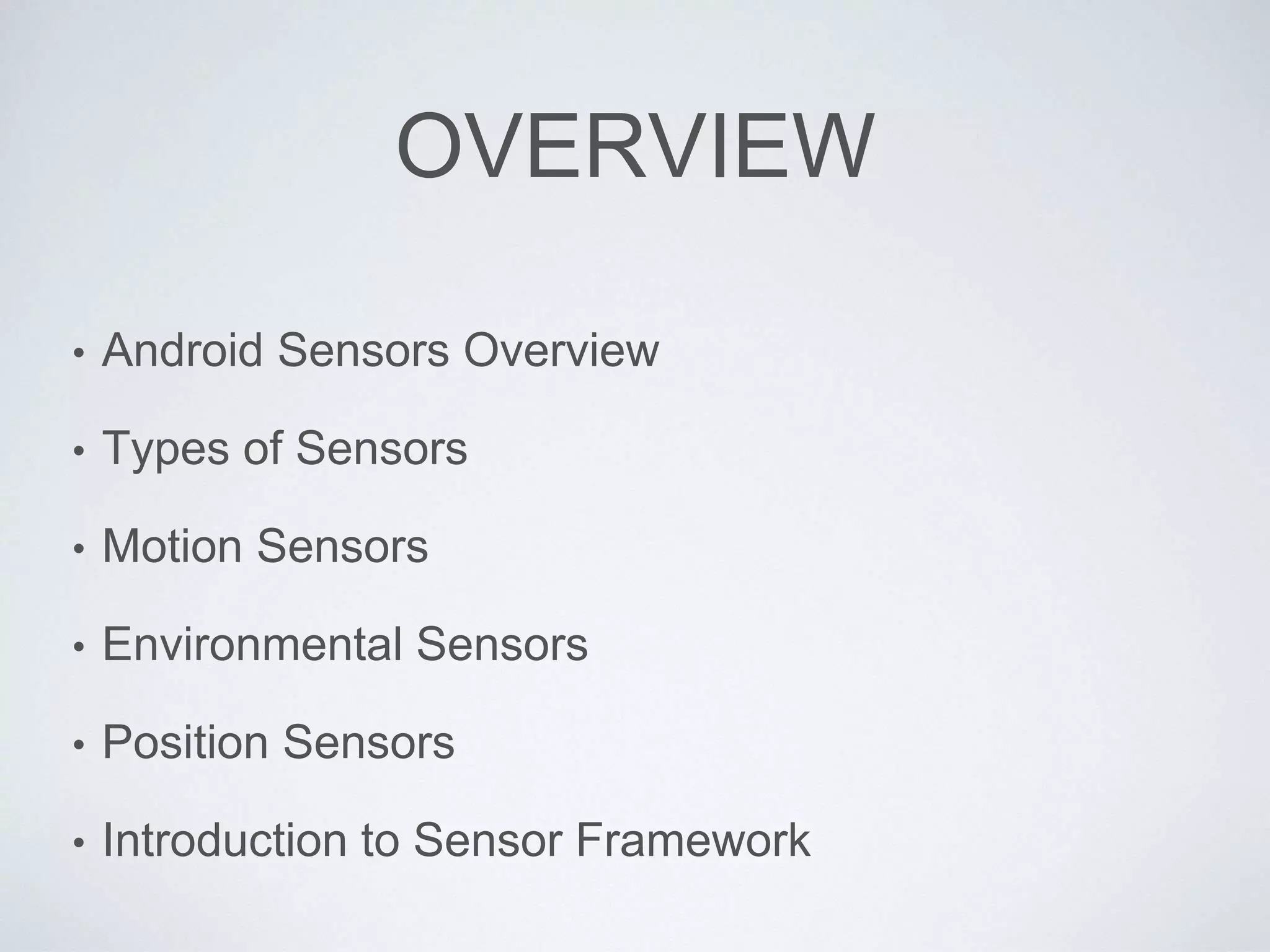 OVERVIEW

• Android Sensors Overview

• Types of Sensors

• Motion Sensors

• Environmental Sensors

• Position Sensors

• Introduction to Sensor Framework